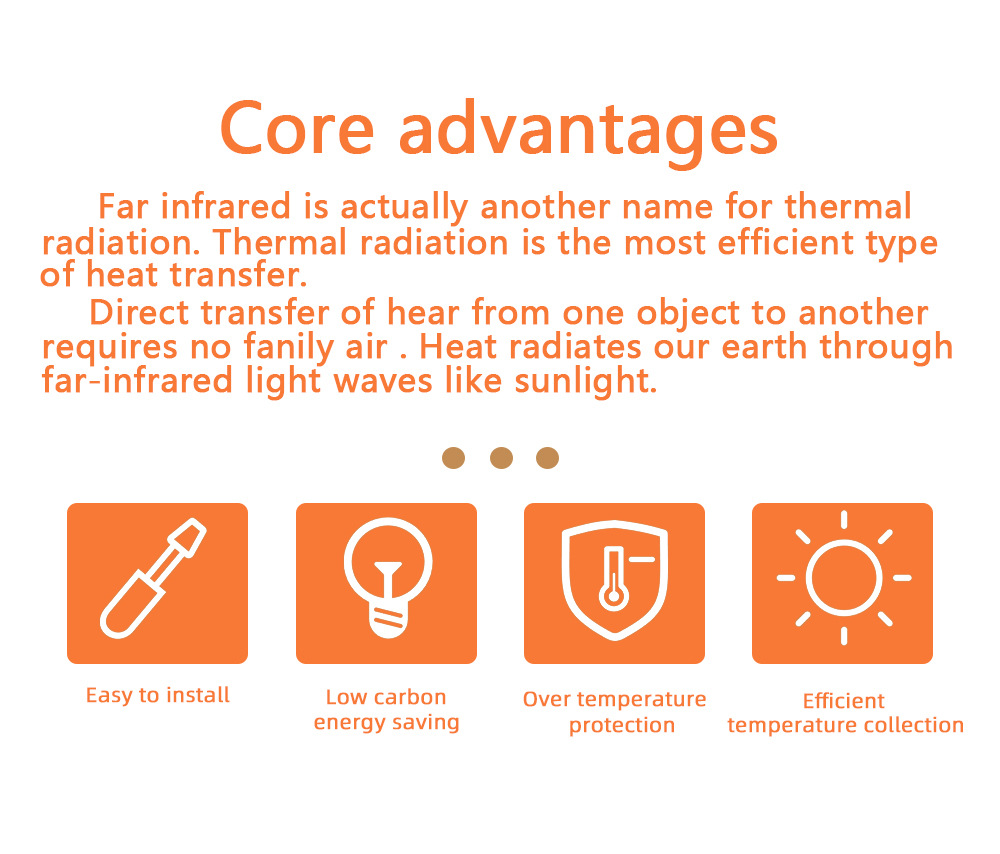 Core advantages

Far infrared is actually another name for thermal radiation. Thermal radiation is the most efficient type of heat transfer.

Direct transfer of hear from one object to another requires no fanily air . Heat radiates our earth through far-infrared light waves like sunlight.

Easy to install

Low carbon energy saving

Over temperature protection

Efficient temperature collection